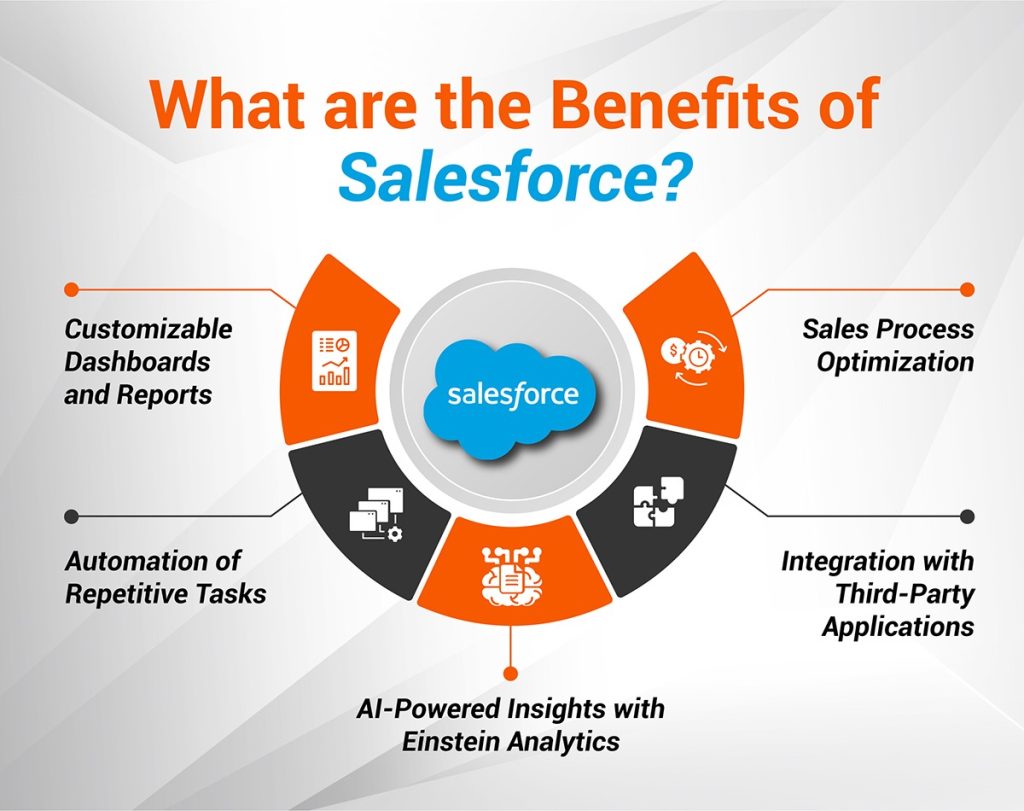 What are the Benefits of Salesforce?

Customizable Dashboards and Reports

salesforce

Sales Process Optimization

Automation of Repetitive Tasks

Integration with Third-Party Applications

AI-Powered Insights with Einstein Analytics